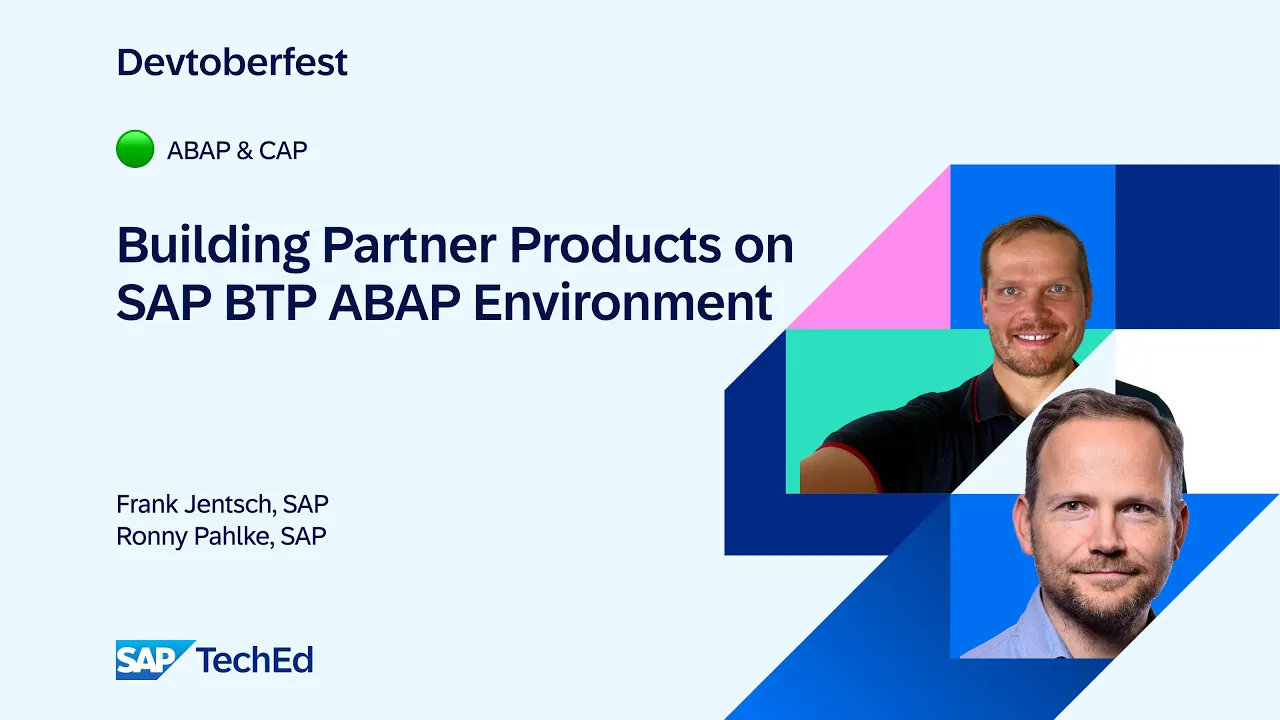 Devtoberfest

ABAP & CAP

Building Partner Products on SAP BTP ABAP Environment

Frank Jentsch, SAP
Ronny Pahlke, SAP

SAP TechEd